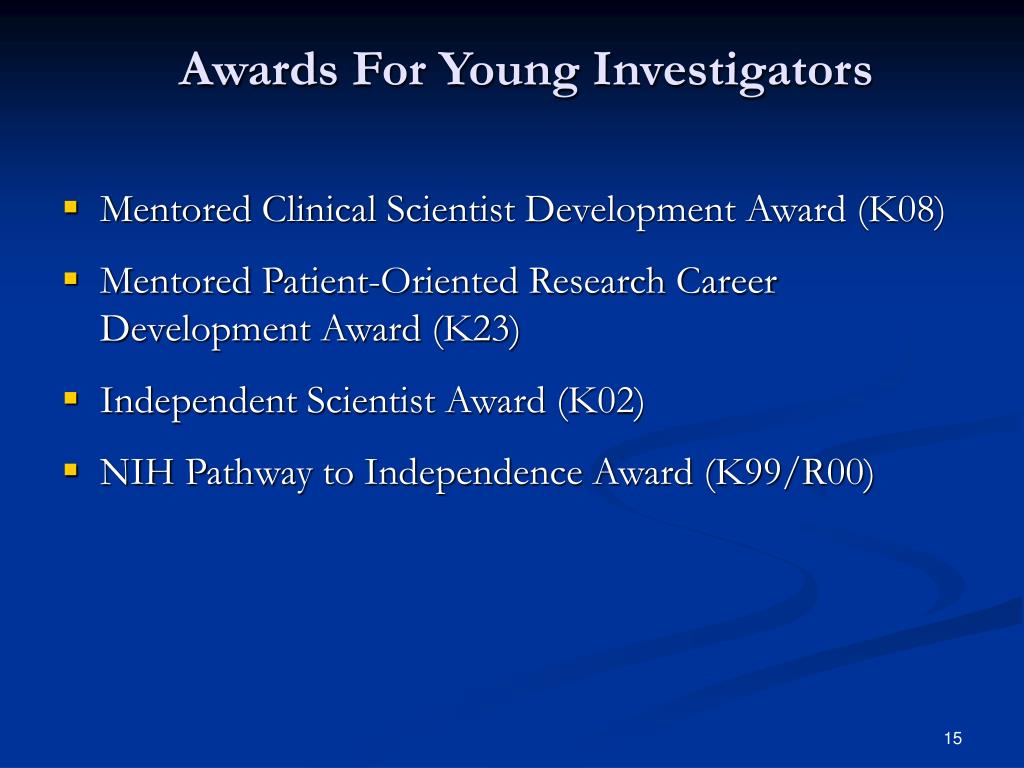 Awards For Young Investigators

- Mentored Clinical Scientist Development Award (K08)
- Mentored Patient-Oriented Research Career Development Award (K23)
- Independent Scientist Award (K02)
- NIH Pathway to Independence Award (K99/R00)

15